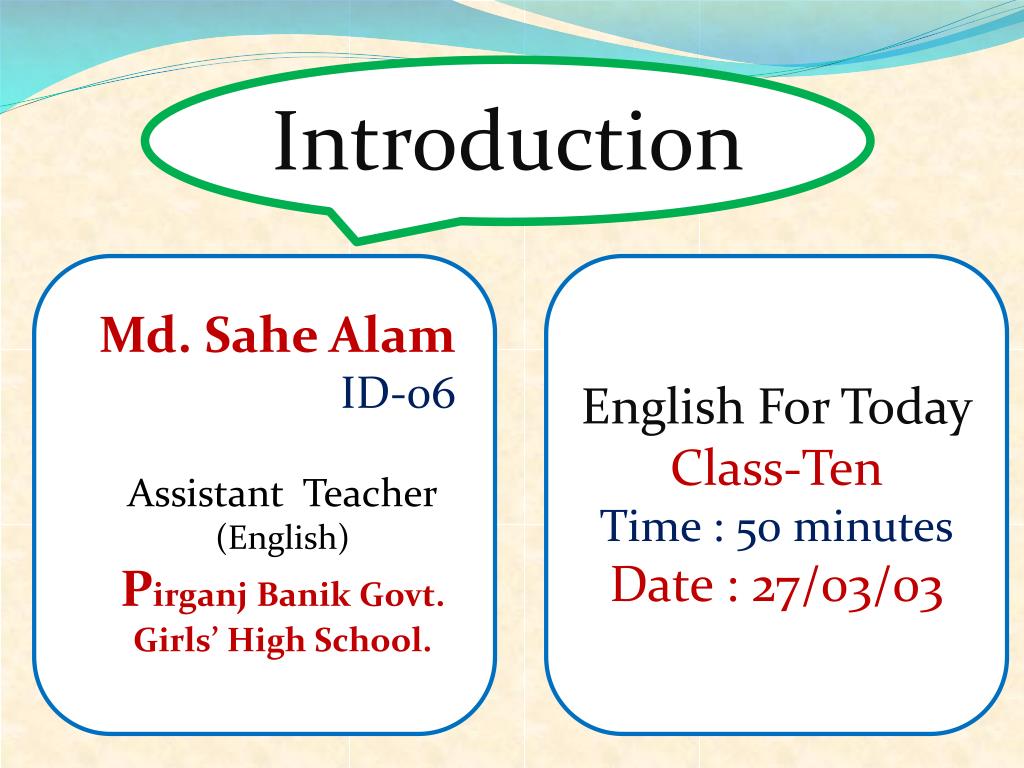 Introduction

Md. Sahe Alam
ID-06

Assistant Teacher
(English)
Pirganj Banik Govt. Girls' High School.

English For Today
Class-Ten
Time : 50 minutes
Date : 27/03/03